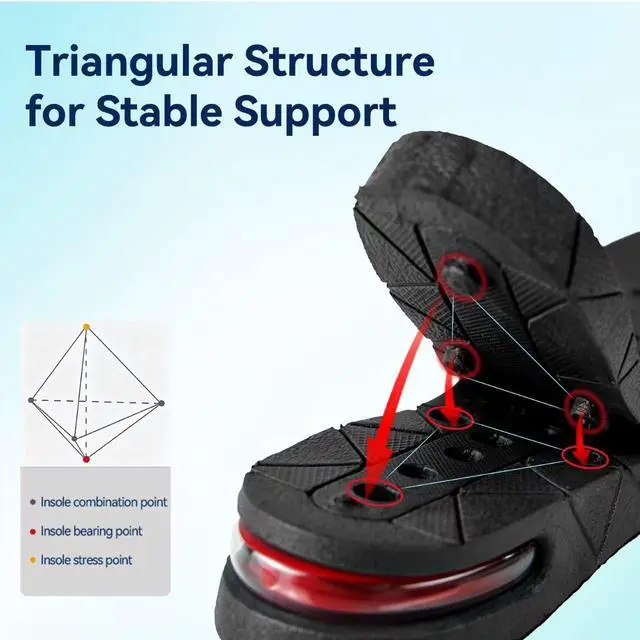 Triangular Structure for Stable Support

Insole combination point
Insole bearing point
Insole stress point